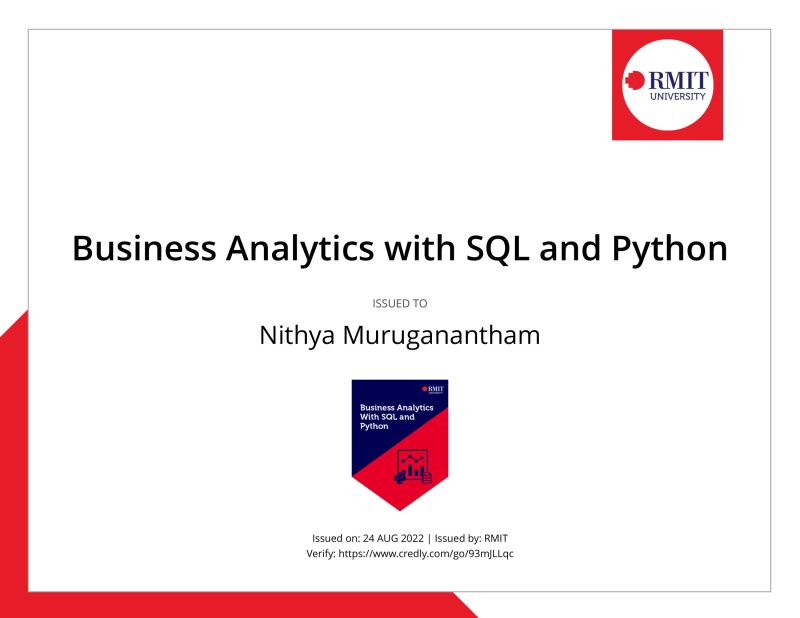 RMIT
UNIVERSITY

Business Analytics with SQL and Python

ISSUED TO

Nithya Muruganantham

RMIT
UNIVERSITY

Business Analytics With SQL and Python

Issued on: 24 AUG 2022 | Issued by: RMIT
Verify: https://www.credly.com/go/93mJLLqc